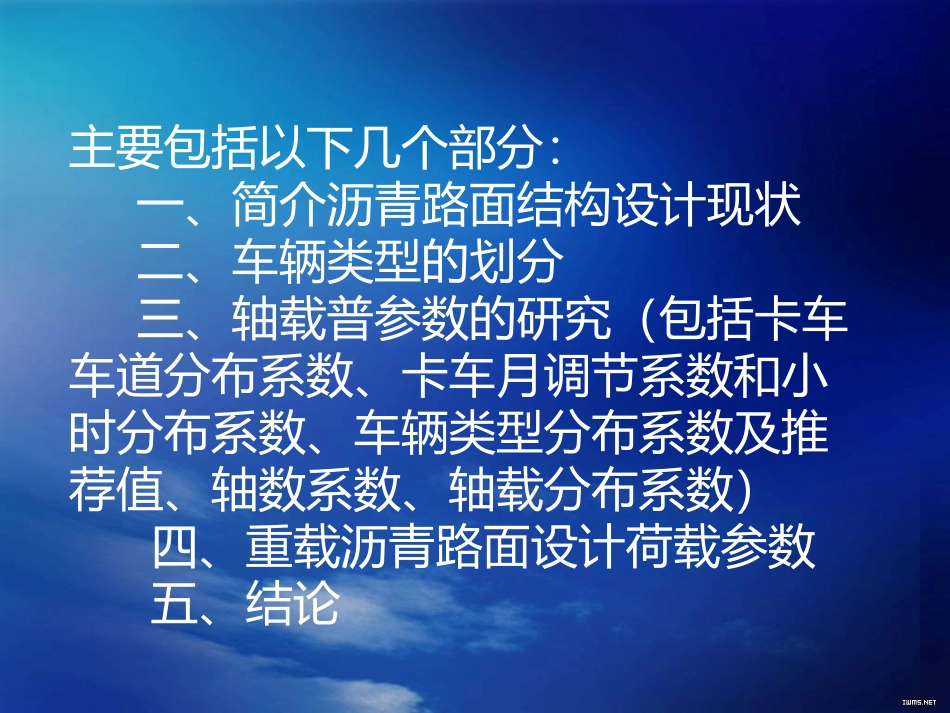 主要包括以下几个部分:

一、简介沥青路面结构设计现状

二、车辆类型的划分

三、轴载普参数的研究（包括卡车车道分布系数、卡车月调节系数和小时分布系数、车辆类型分布系数及推荐值、轴数系数、轴载分布系数)

四、重载沥青路面设计荷载参数

五、结论

IWMS.NET